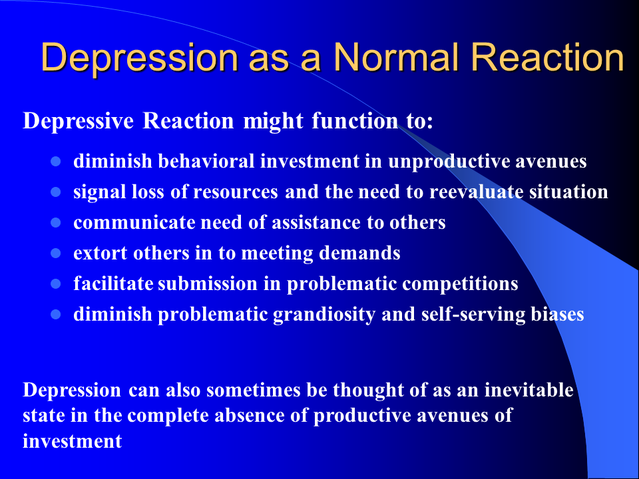 Depression as a Normal Reaction

Depressive Reaction might function to:

- diminish behavioral investment in unproductive avenues
- signal loss of resources and the need to reevaluate situation
- communicate need of assistance to others
- extort others in to meeting demands
- facilitate submission in problematic competitions
- diminish problematic grandiosity and self-serving biases

Depression can also sometimes be thought of as an inevitable state in the complete absence of productive avenues of investment